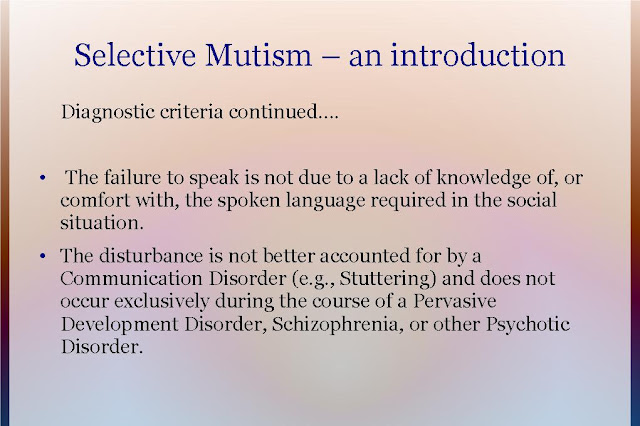 Selective Mutism – an introduction

Diagnostic criteria continued….

• The failure to speak is not due to a lack of knowledge of, or comfort with, the spoken language required in the social situation.

• The disturbance is not better accounted for by a Communication Disorder (e.g., Stuttering) and does not occur exclusively during the course of a Pervasive Development Disorder, Schizophrenia, or other Psychotic Disorder.